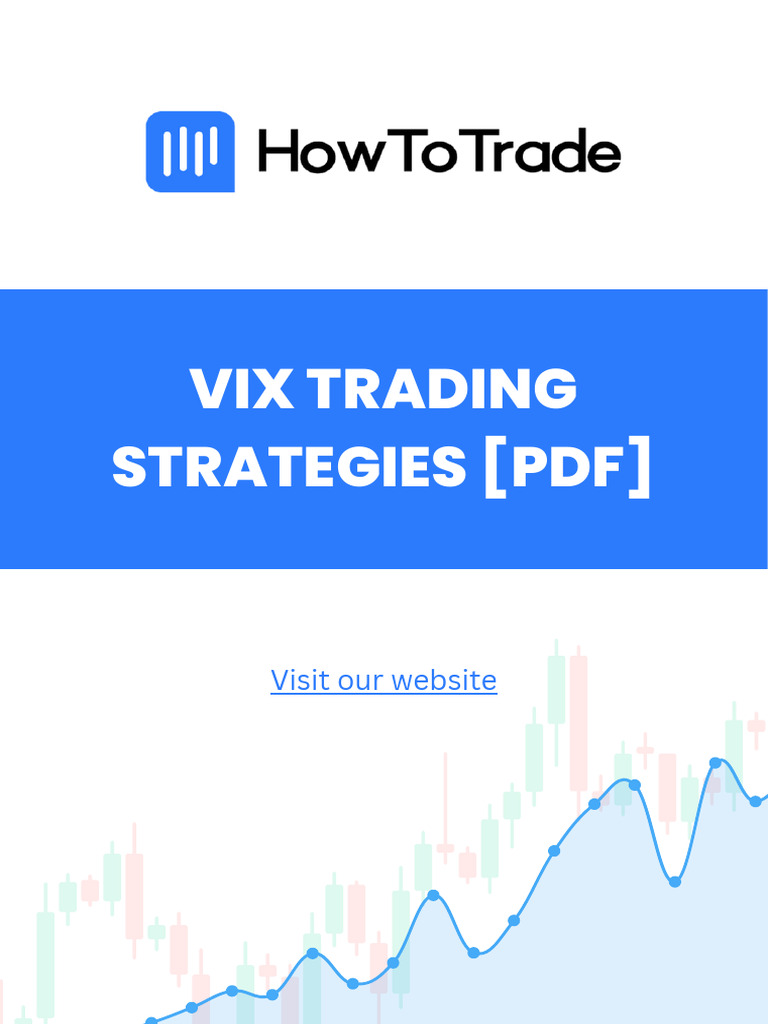 HowToTrade

VIX TRADING STRATEGIES [PDF]

Visit our website